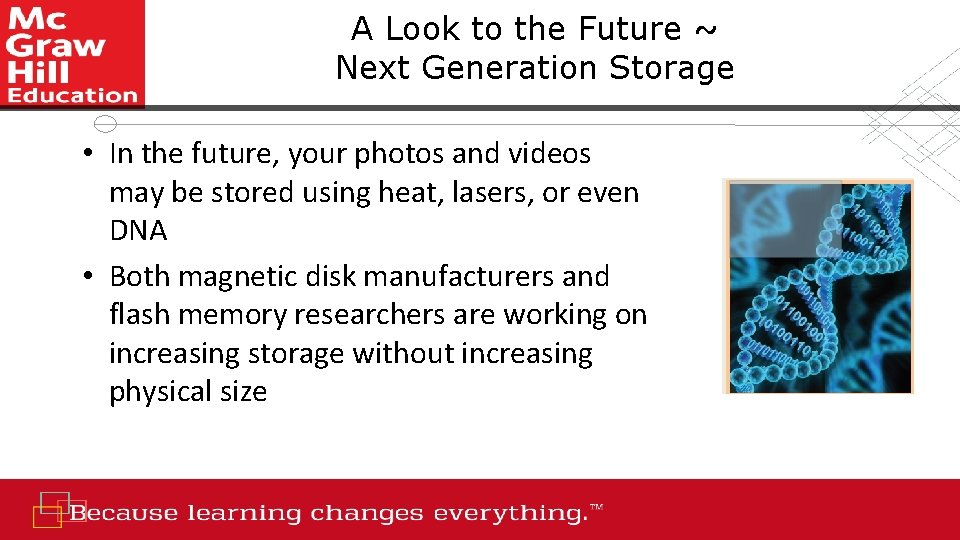 Mc Graw Hill Education

A Look to the Future ~
Next Generation Storage

• In the future, your photos and videos may be stored using heat, lasers, or even DNA
• Both magnetic disk manufacturers and flash memory researchers are working on increasing storage without increasing physical size

Because learning changes everything.™